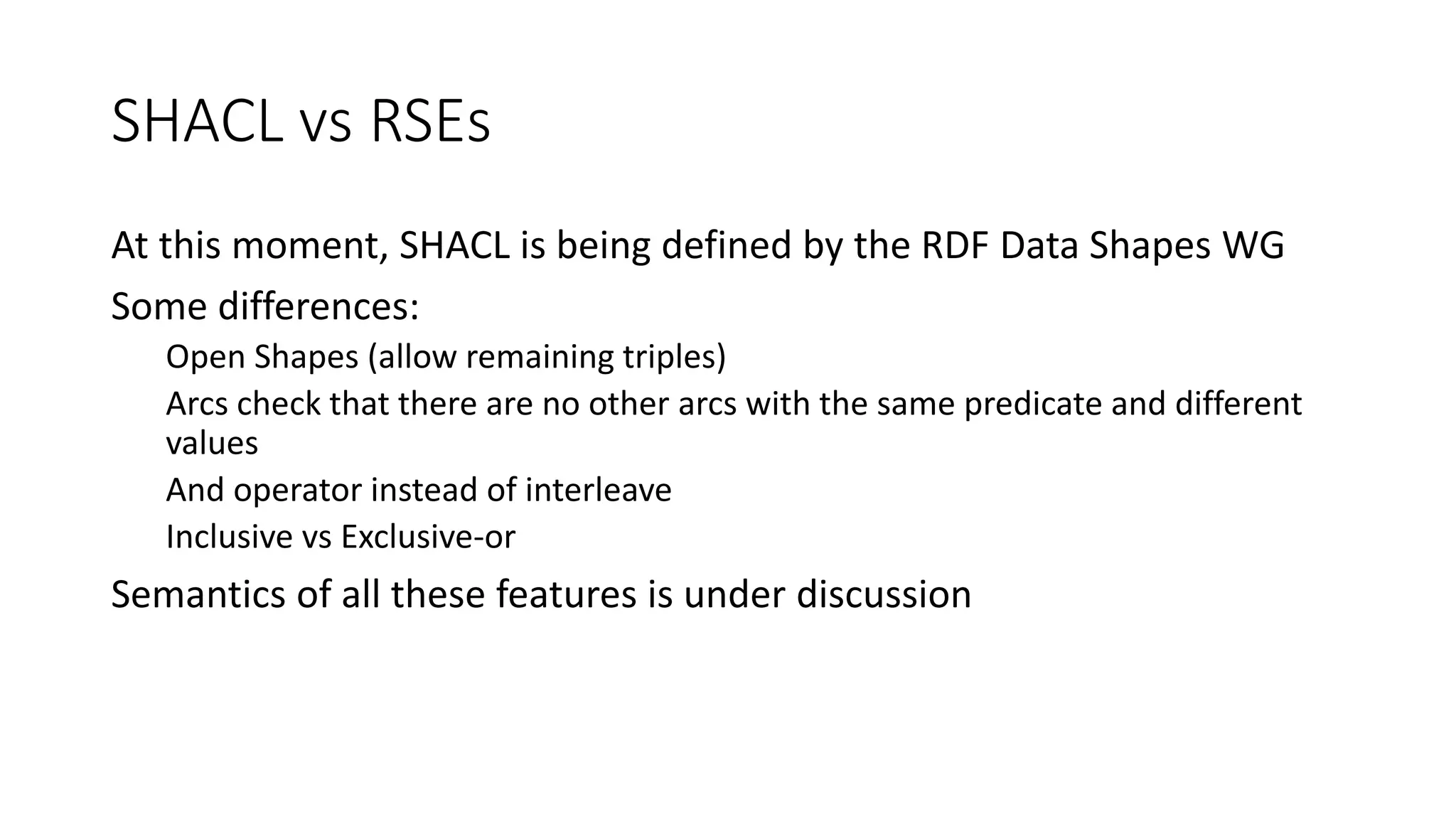 SHACL vs RSEs

At this moment, SHACL is being defined by the RDF Data Shapes WG

Some differences:

Open Shapes (allow remaining triples)

Arcs check that there are no other arcs with the same predicate and different values

And operator instead of interleave

Inclusive vs Exclusive-or

Semantics of all these features is under discussion